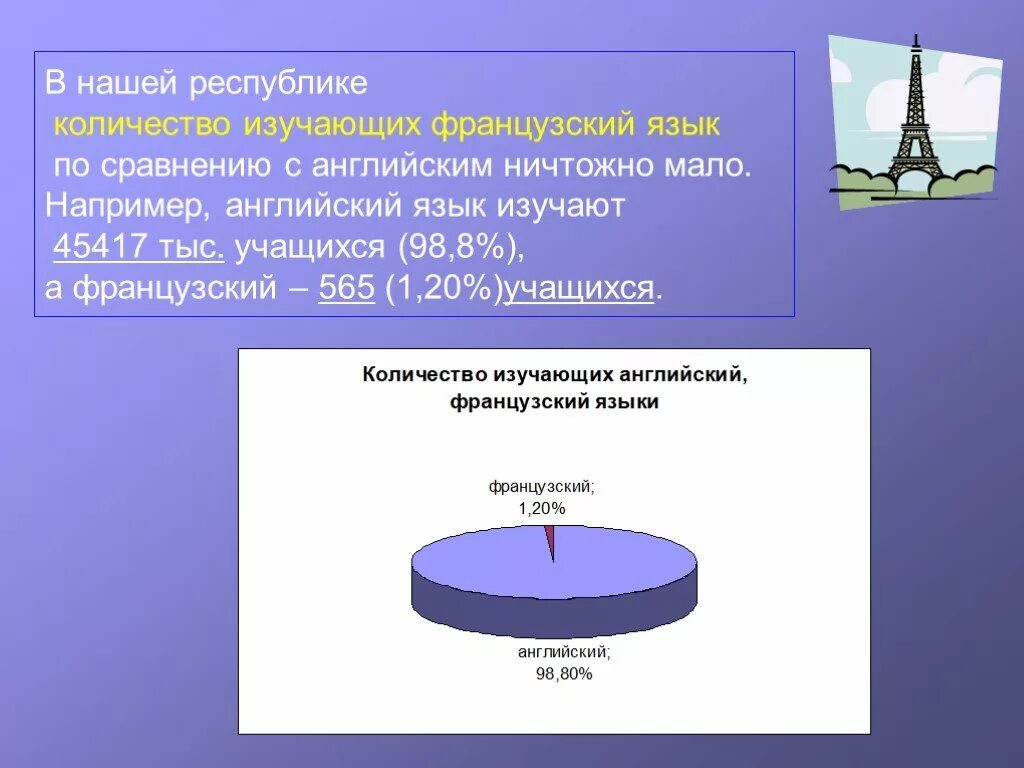 В нашей республике
количество изучающих французский язык
по сравнению с английским ничтожно мало.
Например, английский язык изучают
45417 тыс. учащихся (98,8%),
а французский – 565 (1,20%)учащихся.

Количество изучающих английский, французский языки

французский; 1,20%

английский; 98,80%